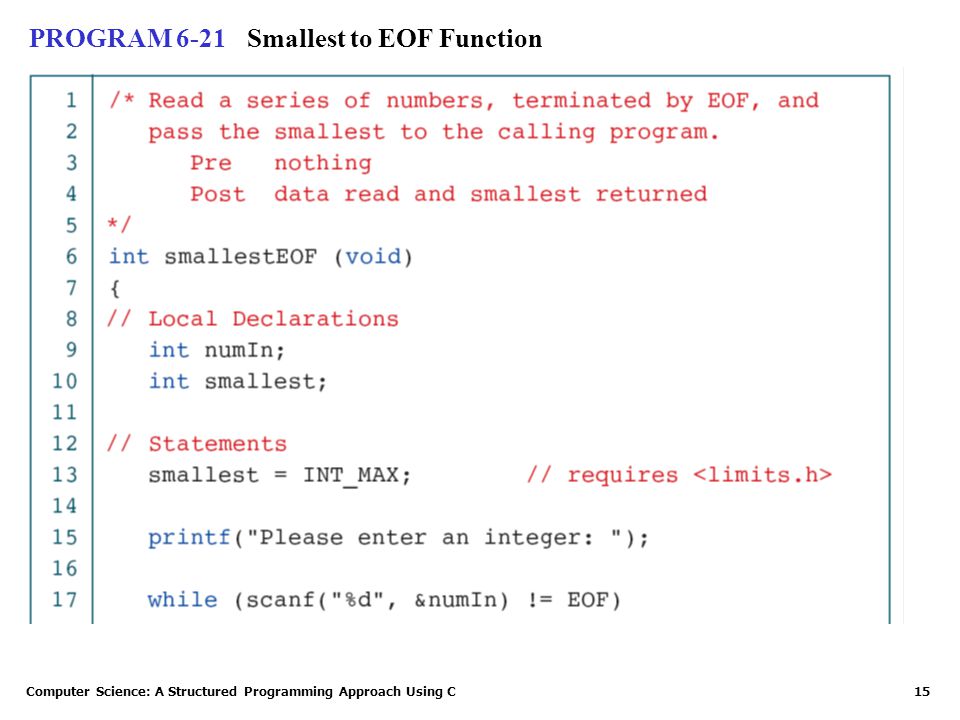 PROGRAM 6-21 Smallest to EOF Function

1 /* Read a series of numbers, terminated by EOF, and
2 pass the smallest to the calling program.
3 Pre nothing
4 Post data read and smallest returned
5 */
6 int smallestEOF (void)
7 {
8 // Local Declarations
9 int numIn;
10 int smallest;
11
12 // Statements
13 smallest = INT_MAX; // requires <limits.h>
14
15 printf("Please enter an integer: ");
16
17 while (scanf("%d", &numIn) != EOF)

Computer Science: A Structured Programming Approach Using C 15